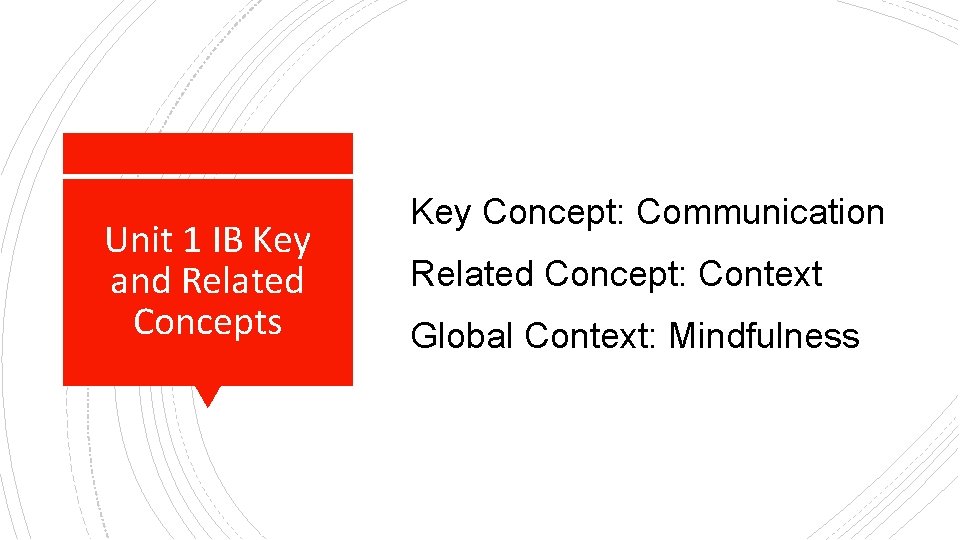 Unit 1 IB Key and Related Concepts

Key Concept: Communication

Related Concept: Context

Global Context: Mindfulness